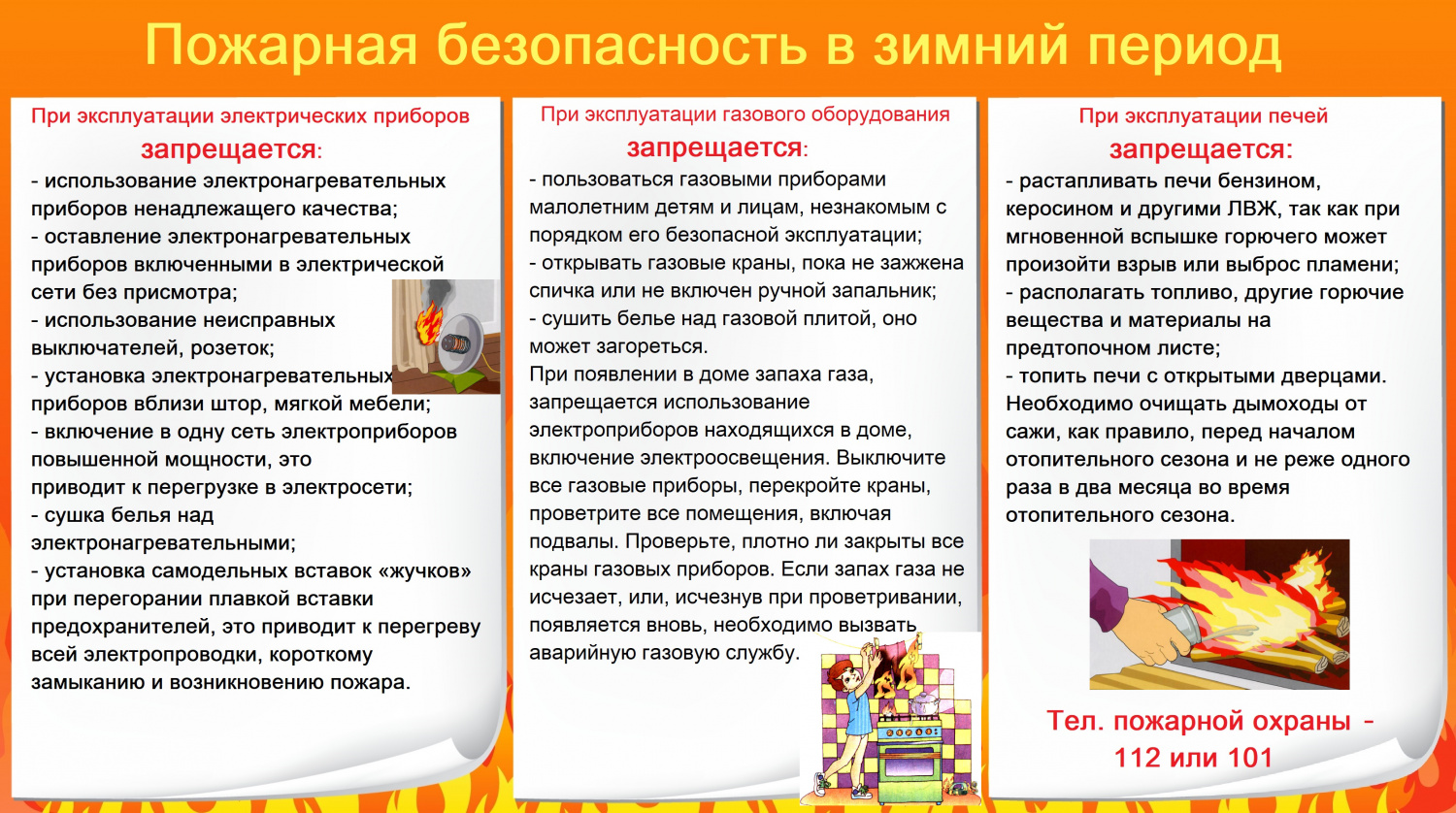 Пожарная безопасность в зимний период

При эксплуатации электрических приборов
запрещается:
- использование электронагревательных приборов ненадлежащего качества;
- оставление электронагревательных приборов включенными в электрической сети без присмотра;
- использование неисправных выключателей, розеток;
- установка электронагревательных приборов вблизи штор, мягкой мебели;
- включение в одну сеть электроприборов повышенной мощности, это приводит к перегрузке в электросети;
- сушка белья над электронагревательными;
- установка самодельных вставок «жучков» при перегорании плавкой вставки предохранителей, это приводит к перегреву всей электропроводки, короткому замыканию и возникновению пожара.

При эксплуатации газового оборудования
запрещается:
- пользоваться газовыми приборами малолетним детям и лицам, незнакомым с порядком его безопасной эксплуатации;
- открывать газовые краны, пока не зажжена спичка или не включен ручной запальник;
- сушить белье над газовой плитой, оно может загореться.
При появлении в доме запаха газа, запрещается использование электроприборов находящихся в доме, включение электроосвещения. Выключите все газовые приборы, перекройте краны, проветрите все помещения, включая подвалы. Проверьте, плотно ли закрыты все краны газовых приборов. Если запах газа не исчезает, или, исчезнув при проветривании, появляется вновь, необходимо вызвать аварийную газовую службу.

При эксплуатации печей
запрещается:
- растапливать печи бензином, керосином и другими ЛВЖ, так как при мгновенной вспышке горючего может произойти взрыв или выброс пламени;
- располагать топливо, другие горючие вещества и материалы на предтопочном листе;
- топить печи с открытыми дверцами.
Необходимо очищать дымоходы от сажи, как правило, перед началом отопительного сезона и не реже одного раза в два месяца во время отопительного сезона.

Тел. пожарной охраны - 112 или 101